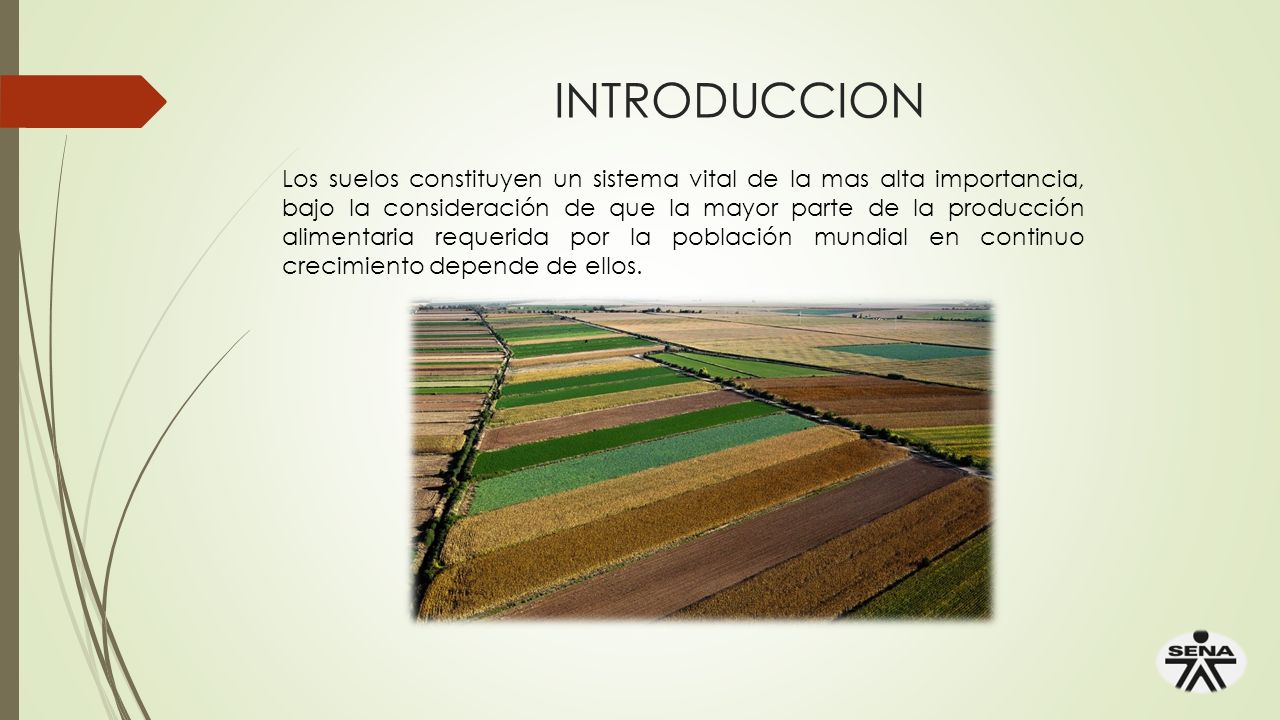 INTRODUCCION

Los suelos constituyen un sistema vital de la mas alta importancia, bajo la consideración de que la mayor parte de la producción alimentaria requerida por la población mundial en continuo crecimiento depende de ellos.

SENA